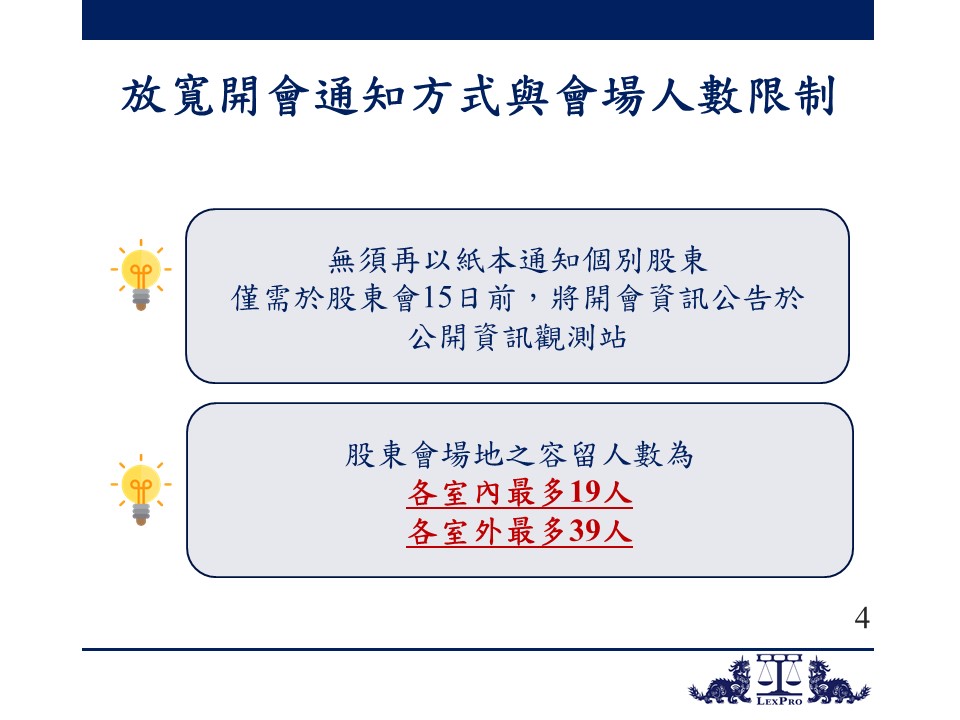 放寬開會通知方式與會場人數限制

無須再以紙本通知個別股東
僅需於股東會15日前，將開會資訊公告於公開資訊觀測站

股東會場地之容留人數為
各室內最多19人
各室外最多39人

4

LEXPRO